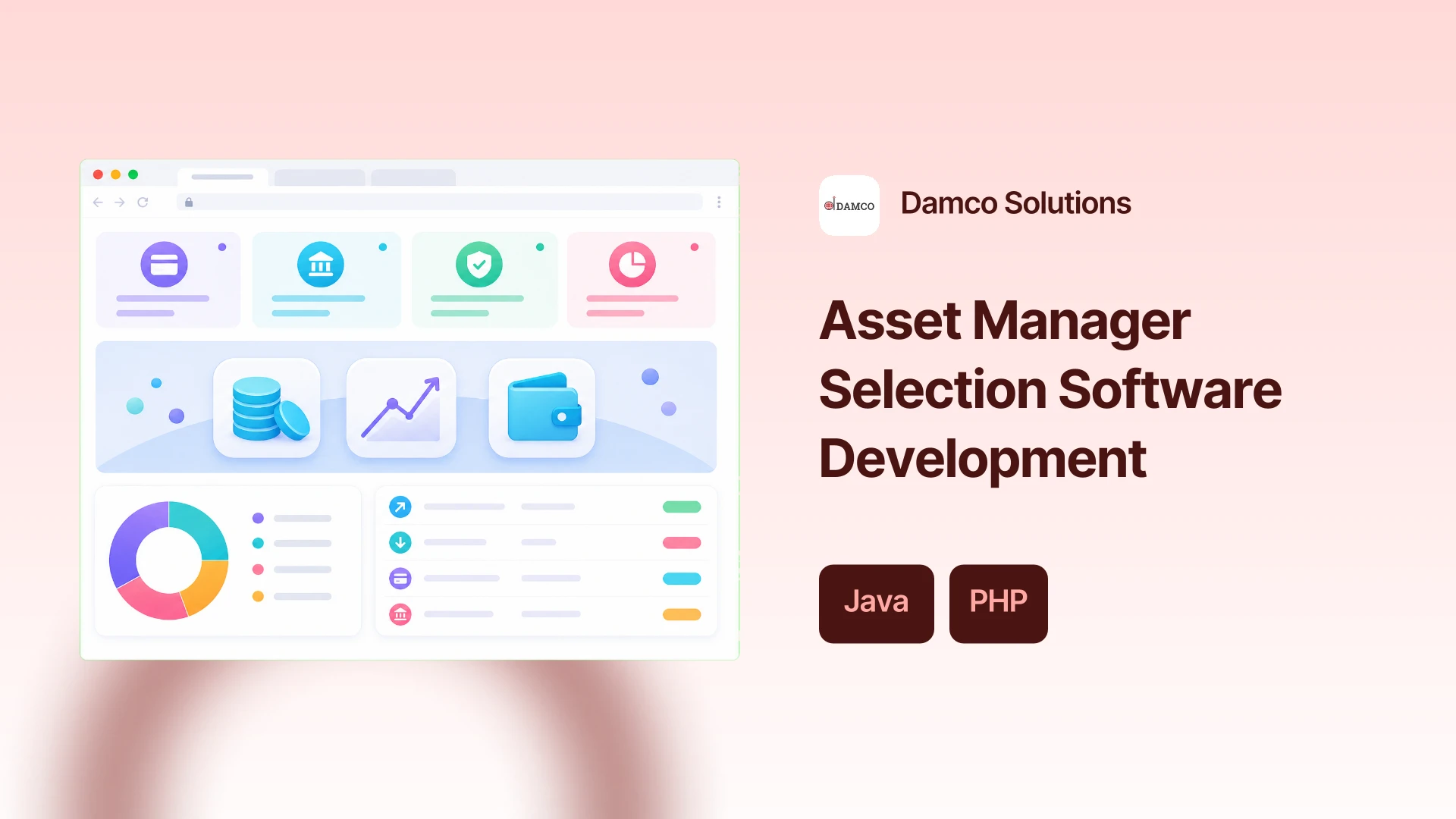 DAMCO

Damco Solutions

Asset Manager Selection Software Development

Java

PHP